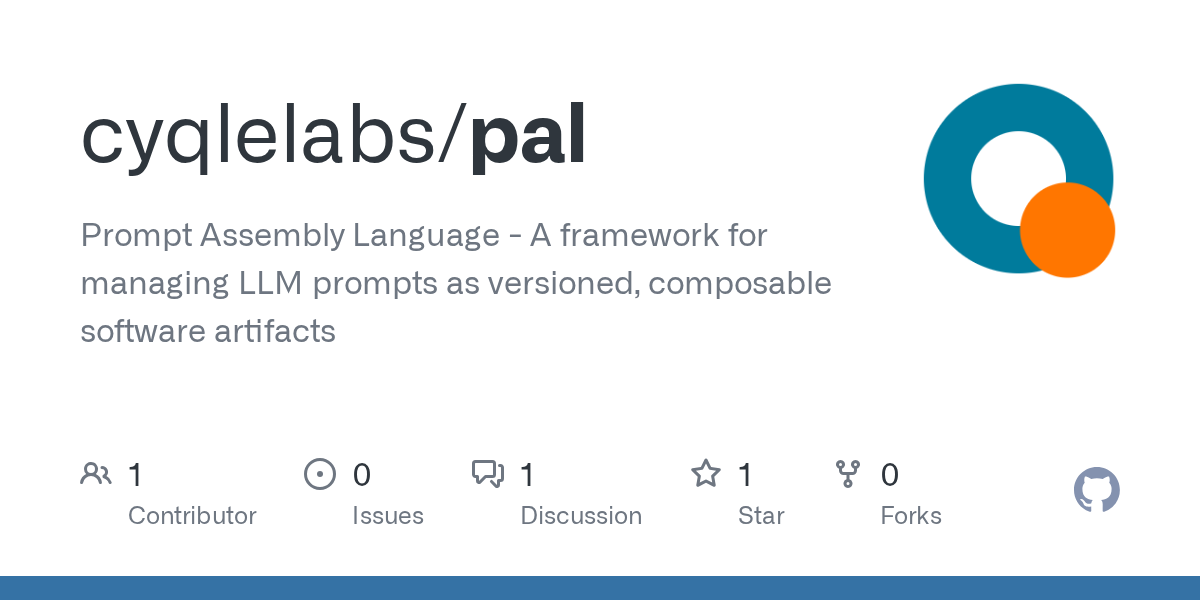 cyqlelabs/pal

Prompt Assembly Language - A framework for managing LLM prompts as versioned, composable software artifacts

1 Contributor

0 Issues

1 Discussion

1 Star

0 Forks